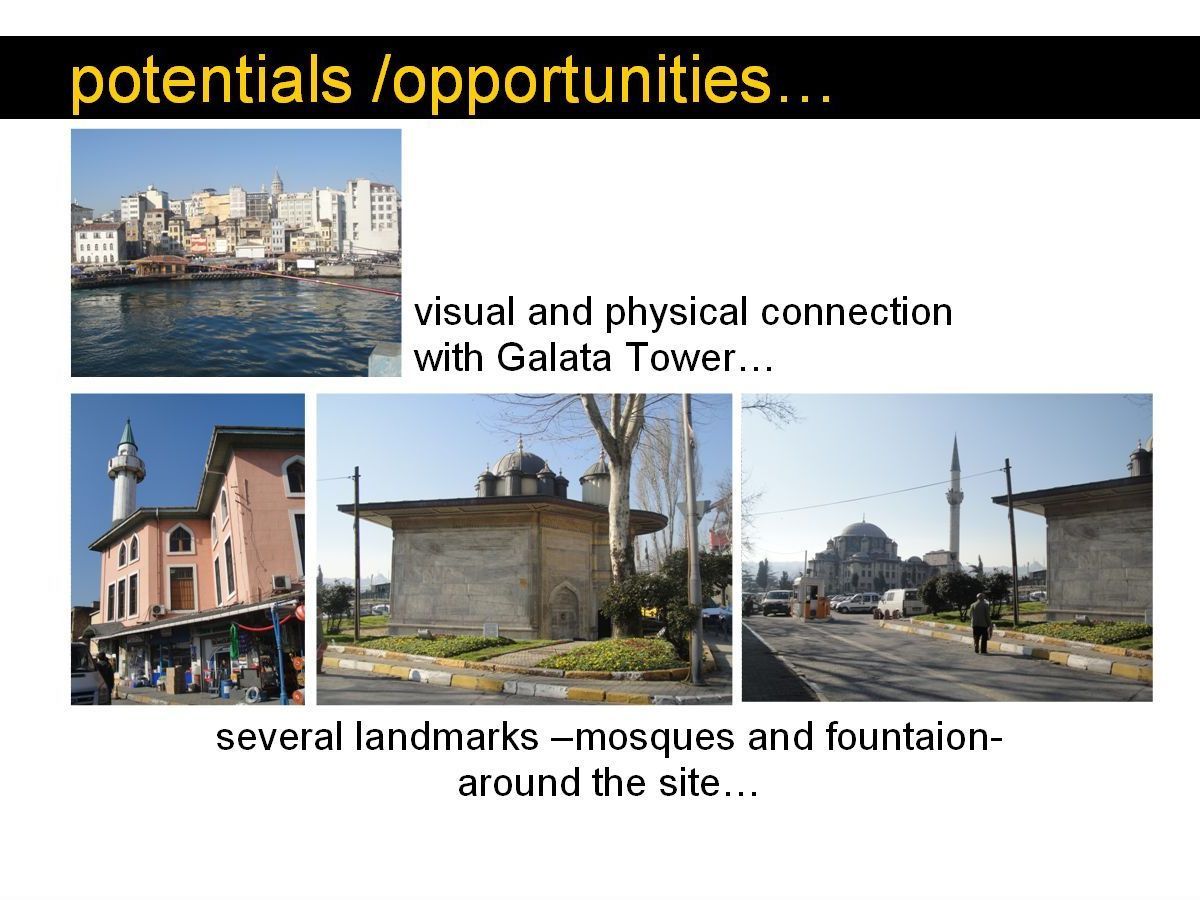 potentials /opportunities…

visual and physical connection with Galata Tower…

several landmarks –mosques and fountaion- around the site…